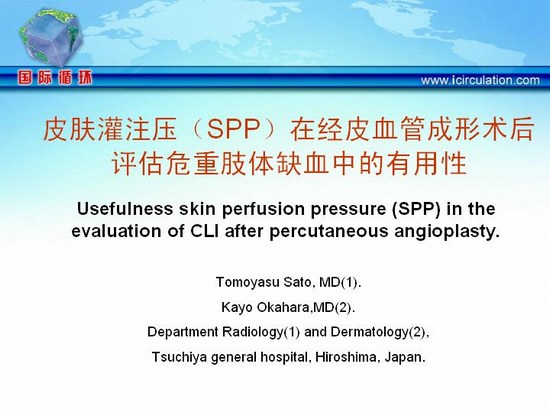 国际循环

www.icirculation.com

皮肤灌注压（SPP）在经皮血管成形术后评估危重肢体缺血中的有用性

Usefulness skin perfusion pressure (SPP) in the evaluation of CLI after percutaneous angioplasty.

Tomoyasu Sato, MD(1).

Kayo Okahara,MD(2).

Department Radiology(1) and Dermatology(2),

Tsuchiya general hospital, Hiroshima, Japan.